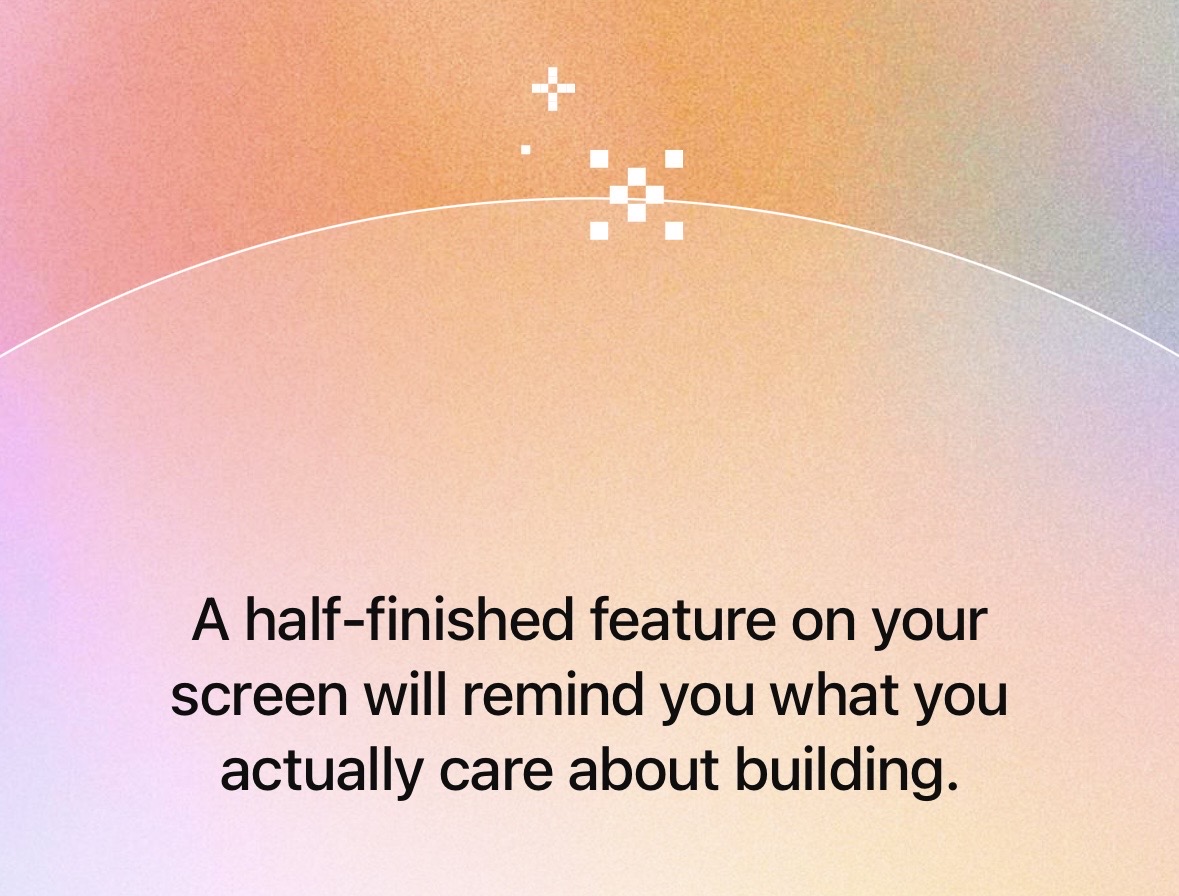 A half-finished feature on your screen will remind you what you actually care about building.